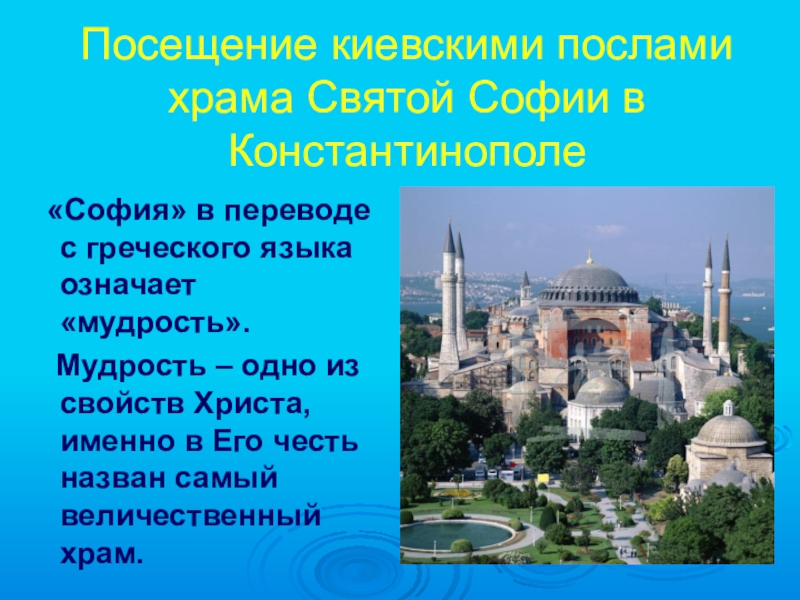 Посещение киевскими послами храма Святой Софии в Константинополе

«София» в переводе с греческого языка означает «мудрость».

Мудрость – одно из свойств Христа, именно в Его честь назван самый величественный храм.